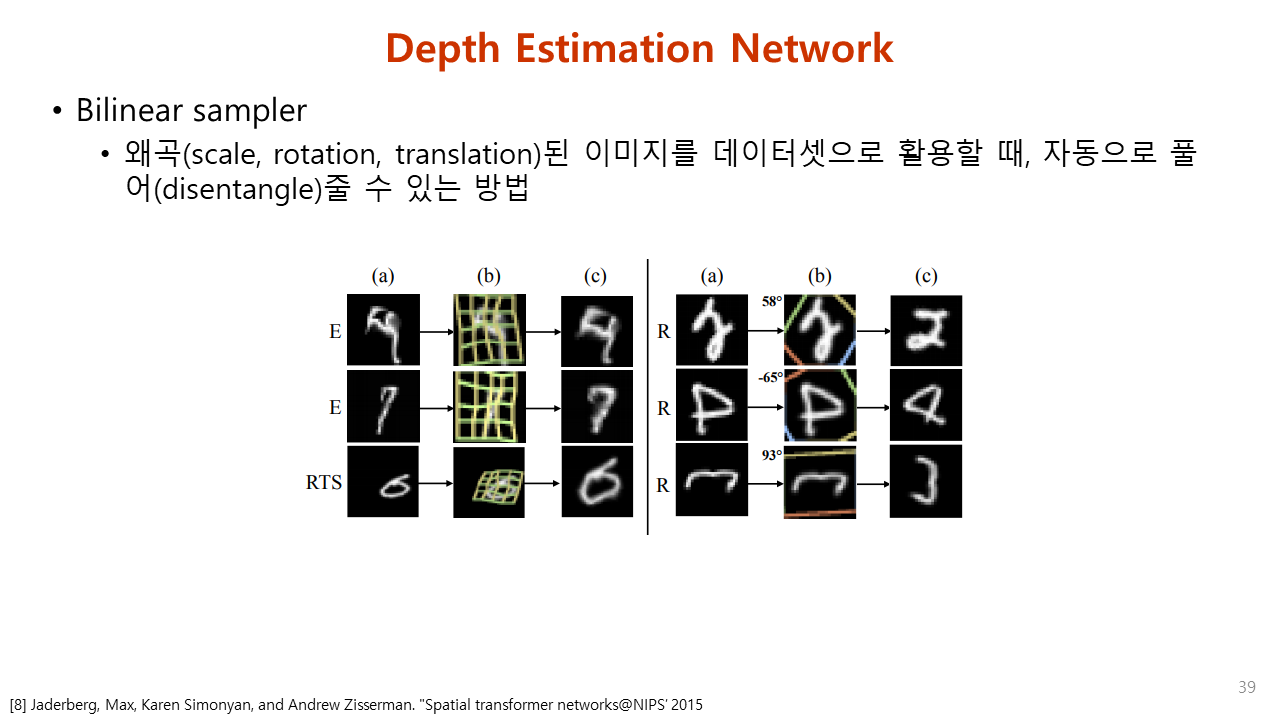 Depth Estimation Network

• Bilinear sampler
  • 왜곡(scale, rotation, translation)된 이미지를 데이터셋으로 활용할 때, 자동으로 풀어(disentangle)줄 수 있는 방법

(a) (b) (c)
E
E
RTS

(a) (b) (c)
R 58°
R -65°
R 93°

39

[8] Jaderberg, Max, Karen Simonyan, and Andrew Zisserman. "Spatial transformer networks@NIPS' 2015